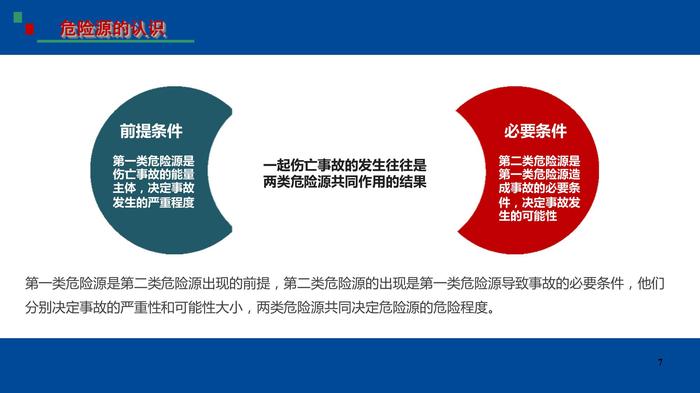 危险源的认识

前提条件

第一类危险源是伤亡事故的能量主体，决定事故发生的严重程度

一起伤亡事故的发生往往是两类危险源共同作用的结果

必要条件

第二类危险源是第一类危险源造成事故的必要条件，决定事故发生的可能性

第一类危险源是第二类危险源出现的前提，第二类危险源的出现是第一类危险源导致事故的必要条件，他们分别决定事故的严重性和可能性大小，两类危险源共同决定危险源的危险程度。

7